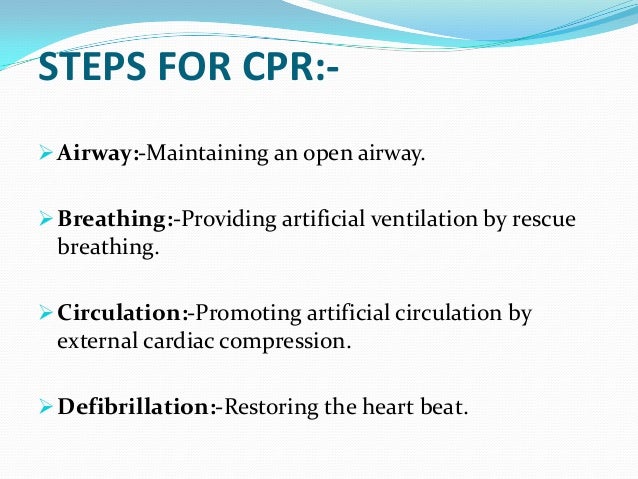 STEPS FOR CPR:-

➢ Airway:-Maintaining an open airway.

➢ Breathing:-Providing artificial ventilation by rescue breathing.

➢ Circulation:-Promoting artificial circulation by external cardiac compression.

➢ Defibrillation:-Restoring the heart beat.